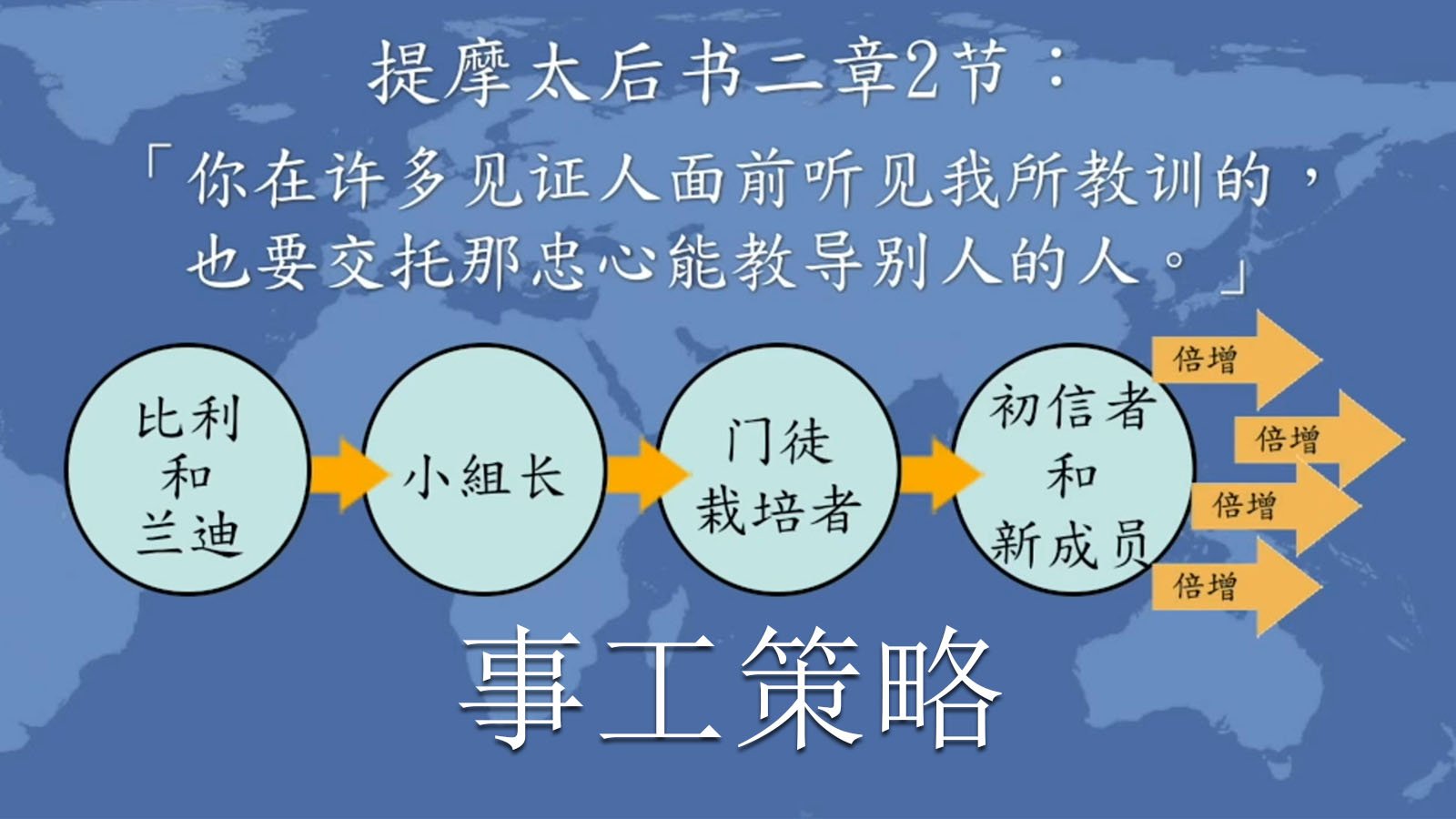 提摩太后书二章2节：

「你在许多见证人面前听见我所教训的，也要交托那忠心能教导别人的人。」

比利和兰迪

小組长

门徒栽培者

初信者和新成员

倍增

倍增

倍增

倍增

事工策略